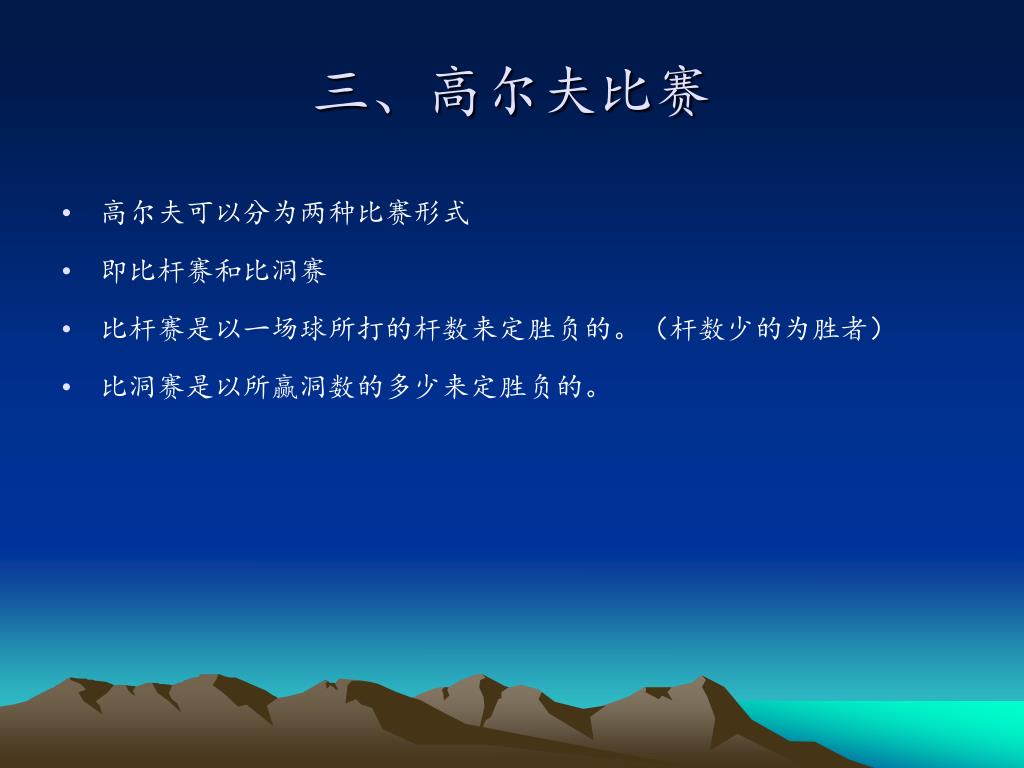 三、高尔夫比赛

• 高尔夫可以分为两种比赛形式

• 即比杆赛和比洞赛

• 比杆赛是以一场球所打的杆数来定胜负的。（杆数少的为胜者）

• 比洞赛是以所赢洞数的多少来定胜负的。